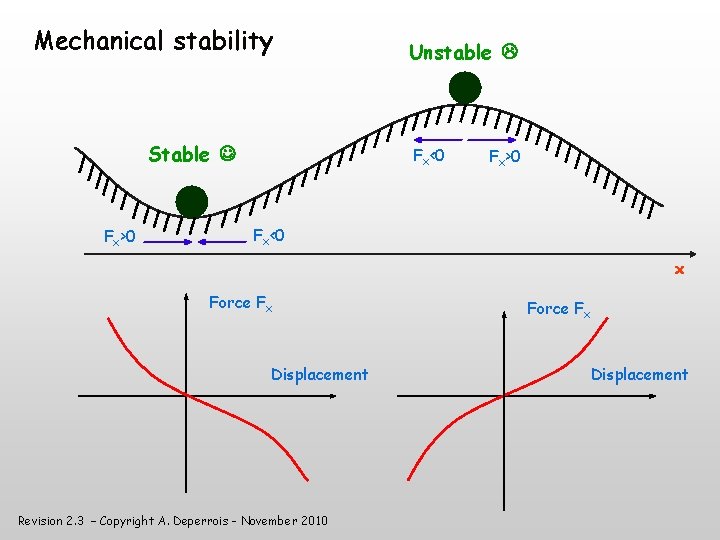 Mechanical stability

Unstable ☹

Stable ☺

$F_x<0$ $F_x>0$

$F_x>0$ $F_x<0$

x

Force $F_x$

Displacement

Force $F_x$

Displacement

Revision 2.3 – Copyright A. Deperrois – November 2010